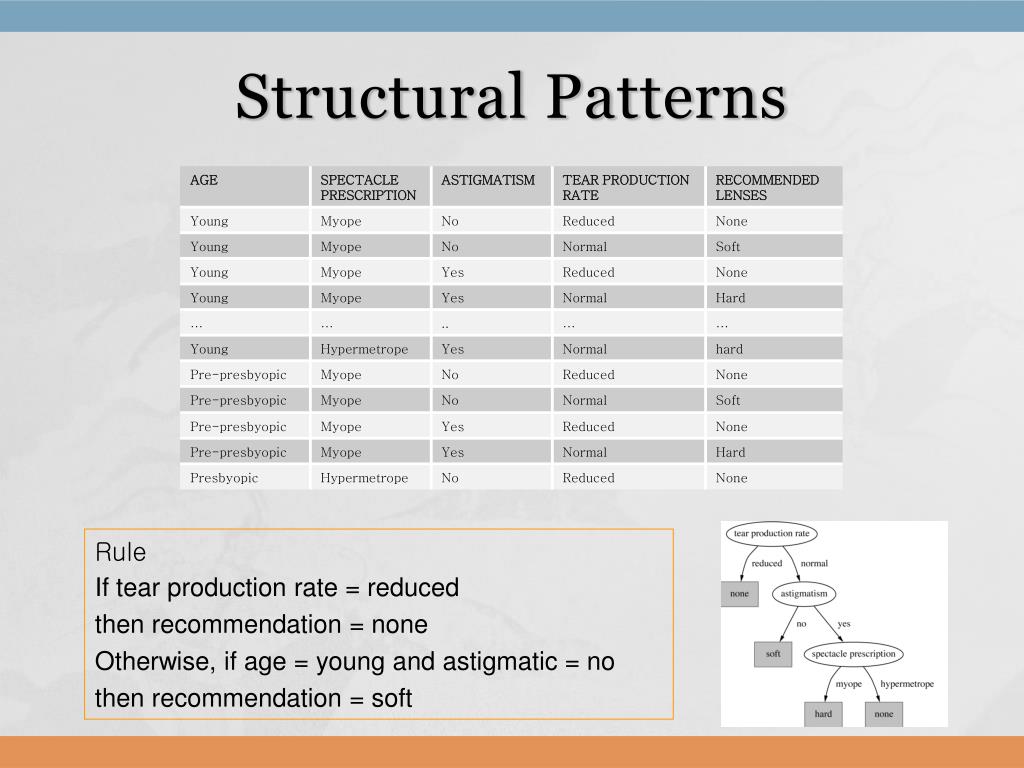 Structural Patterns

| AGE | SPECTACLE PRESCRIPTION | ASTIGMATISM | TEAR PRODUCTION RATE | RECOMMENDED LENSES |
|---|---|---|---|---|
| Young | Myope | No | Reduced | None |
| Young | Myope | No | Normal | Soft |
| Young | Myope | Yes | Reduced | None |
| Young | Myope | Yes | Normal | Hard |
| … | … | .. | … | … |
| Young | Hypermetrope | Yes | Normal | hard |
| Pre-presbyopic | Myope | No | Reduced | None |
| Pre-presbyopic | Myope | No | Normal | Soft |
| Pre-presbyopic | Myope | Yes | Reduced | None |
| Pre-presbyopic | Myope | Yes | Normal | Hard |
| Presbyopic | Hypermetrope | No | Reduced | None |

Rule
If tear production rate = reduced
then recommendation = none
Otherwise, if age = young and astigmatic = no
then recommendation = soft

tear production rate
reduced
normal
none
astigmatism
no
yes
soft
spectacle prescription
myope
hypermetrope
hard
none